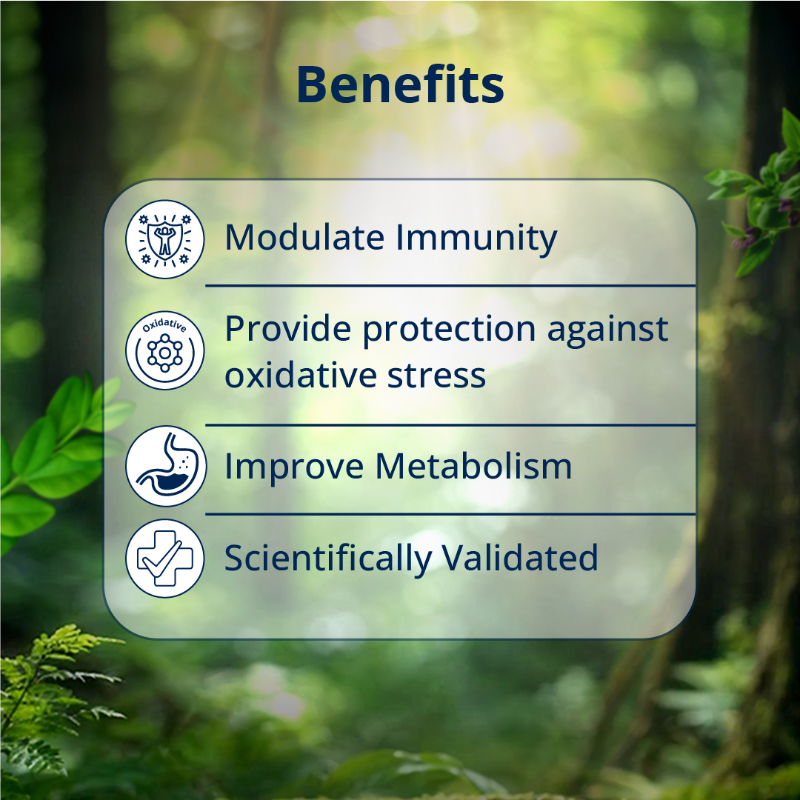 Benefits

Modulate Immunity

Oxidative

Provide protection against oxidative stress

Improve Metabolism

Scientifically Validated